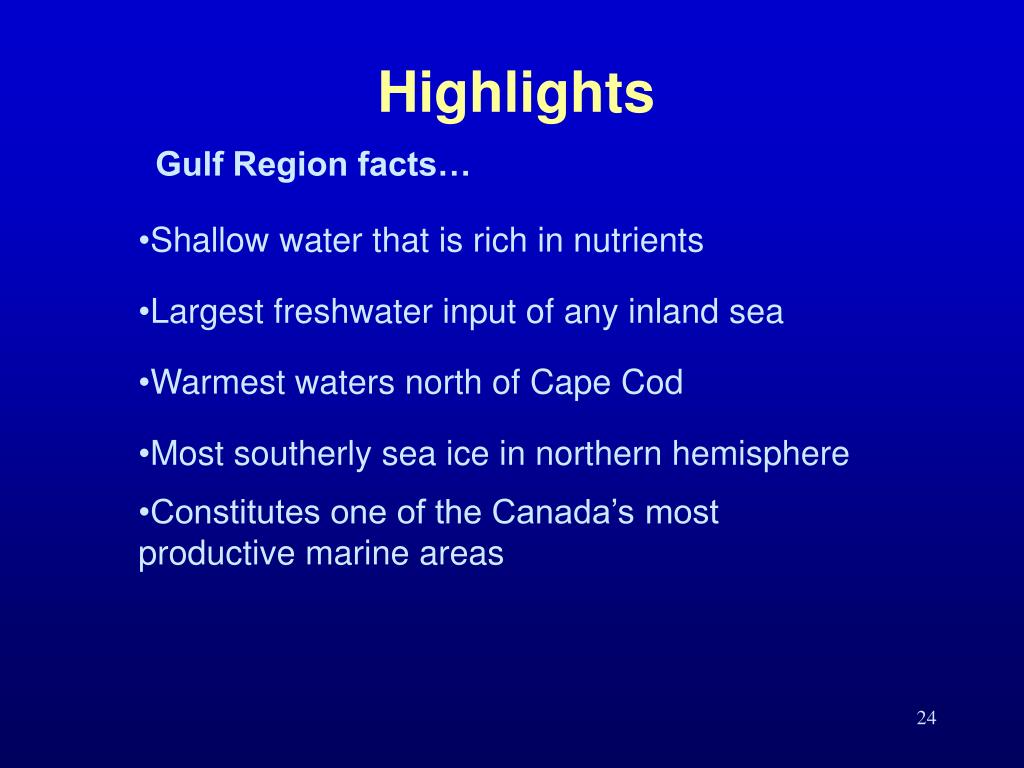 Highlights

Gulf Region facts…

•Shallow water that is rich in nutrients

•Largest freshwater input of any inland sea

•Warmest waters north of Cape Cod

•Most southerly sea ice in northern hemisphere

•Constitutes one of the Canada’s most productive marine areas

24